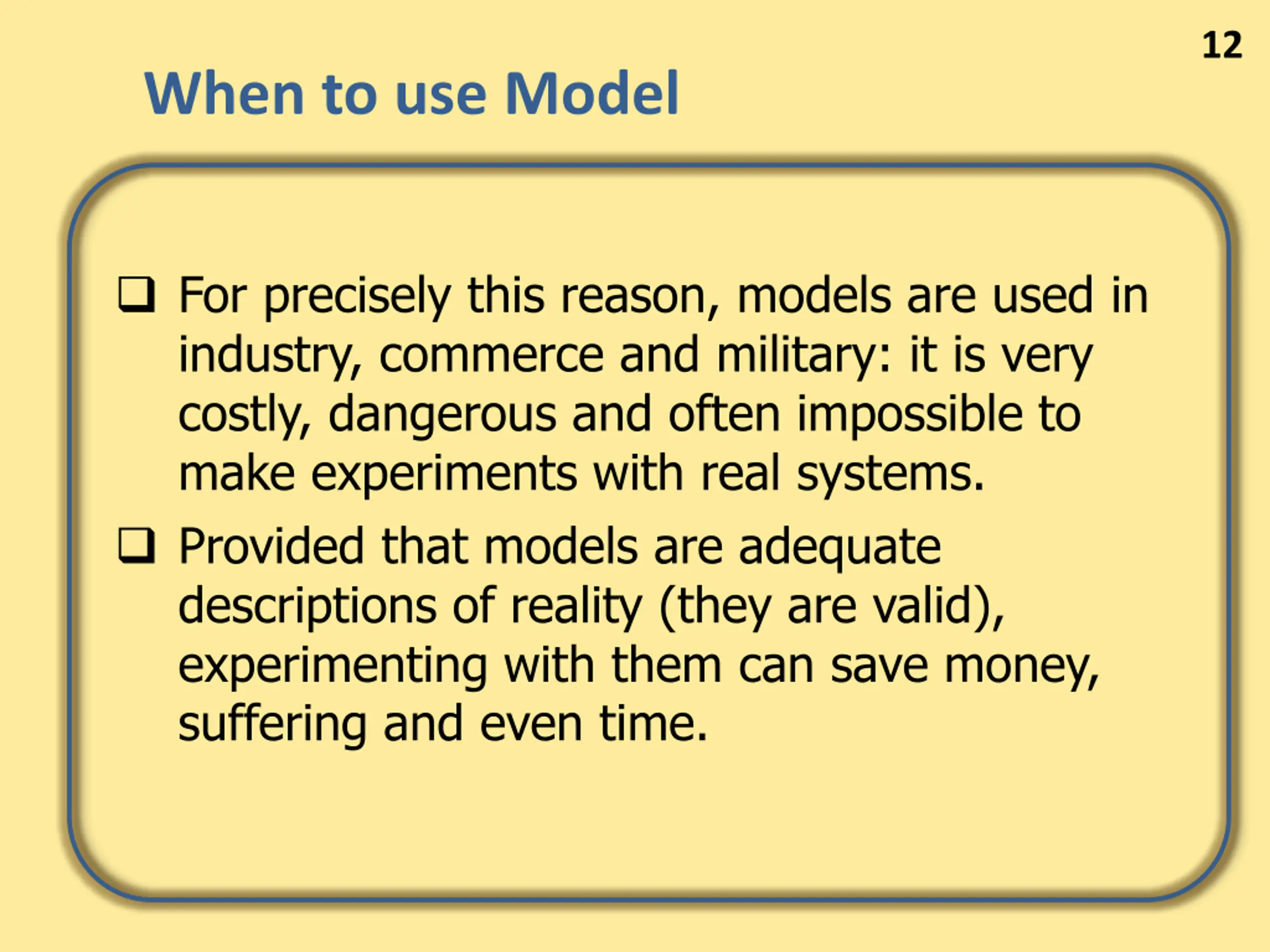 12

When to use Model

❑ For precisely this reason, models are used in industry, commerce and military: it is very costly, dangerous and often impossible to make experiments with real systems.

❑ Provided that models are adequate descriptions of reality (they are valid), experimenting with them can save money, suffering and even time.